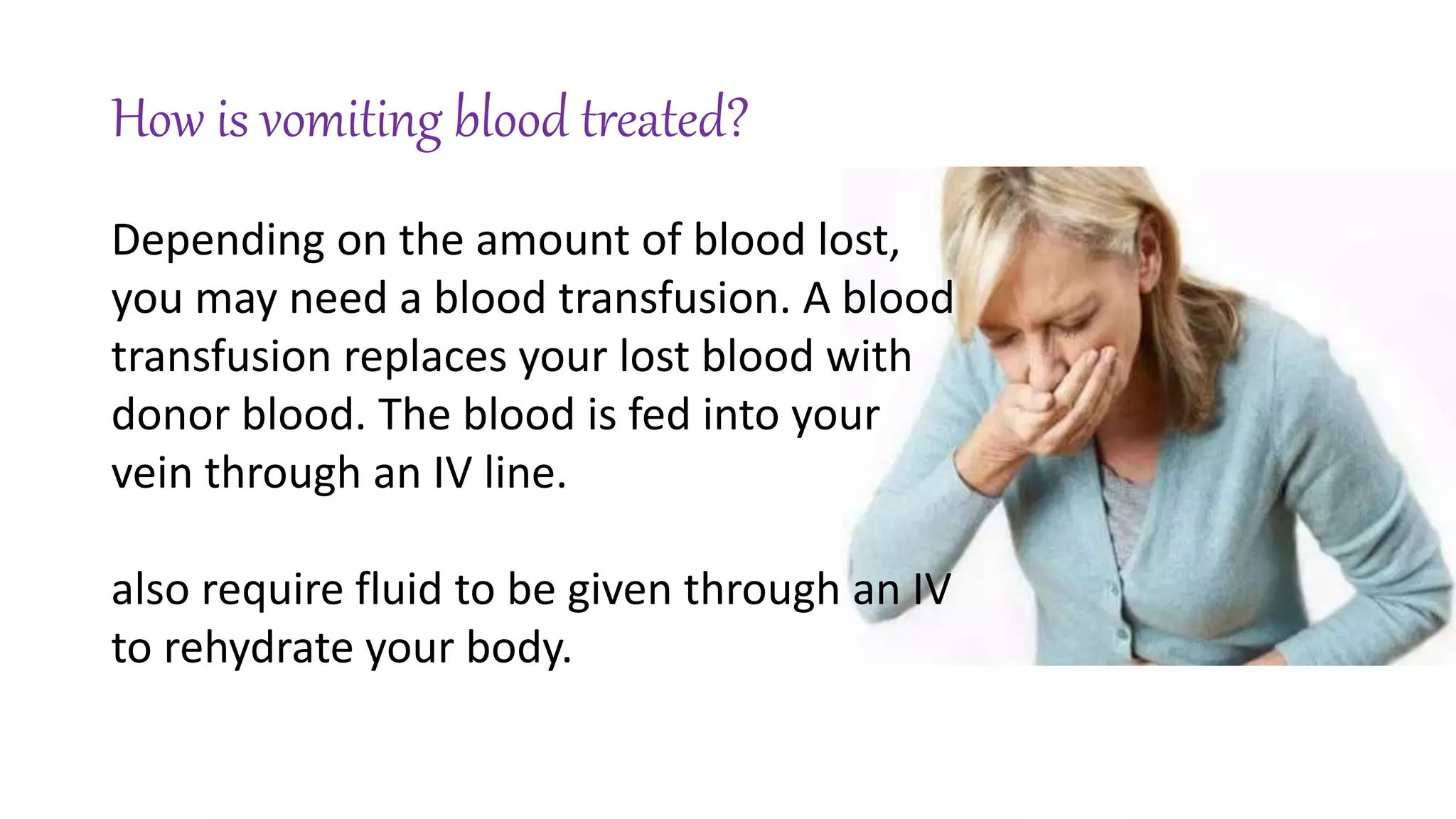 How is vomiting blood treated?

Depending on the amount of blood lost, you may need a blood transfusion. A blood transfusion replaces your lost blood with donor blood. The blood is fed into your vein through an IV line.

also require fluid to be given through an IV to rehydrate your body.